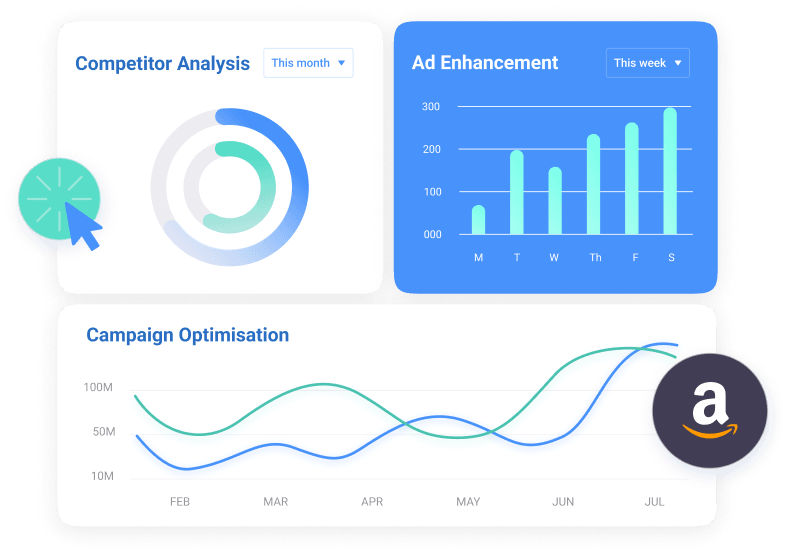 Competitor Analysis
This month

Ad Enhancement
This week
300
200
100
000
M T W Th F S

Campaign Optimisation
100M
50M
10M
FEB MAR APR MAY JUN JUL

a